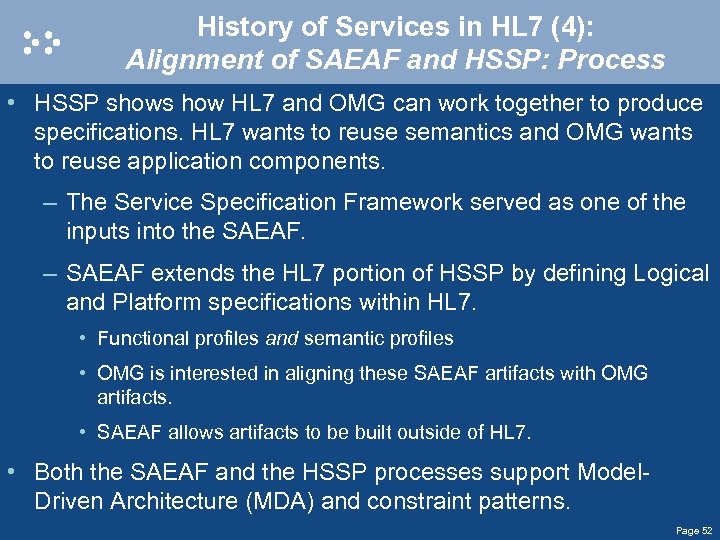 History of Services in HL7 (4):
Alignment of SAEAF and HSSP: Process

• HSSP shows how HL7 and OMG can work together to produce specifications. HL7 wants to reuse semantics and OMG wants to reuse application components.

– The Service Specification Framework served as one of the inputs into the SAEAF.

– SAEAF extends the HL7 portion of HSSP by defining Logical and Platform specifications within HL7.

• Functional profiles and semantic profiles

• OMG is interested in aligning these SAEAF artifacts with OMG artifacts.

• SAEAF allows artifacts to be built outside of HL7.

• Both the SAEAF and the HSSP processes support Model-Driven Architecture (MDA) and constraint patterns.

Page 52